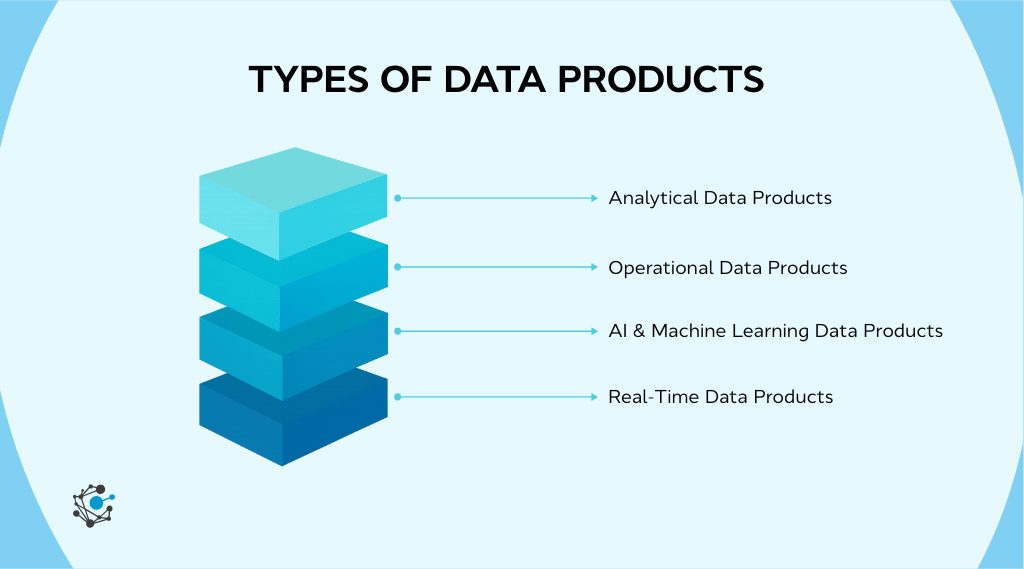 TYPES OF DATA PRODUCTS

Analytical Data Products

Operational Data Products

AI & Machine Learning Data Products

Real-Time Data Products